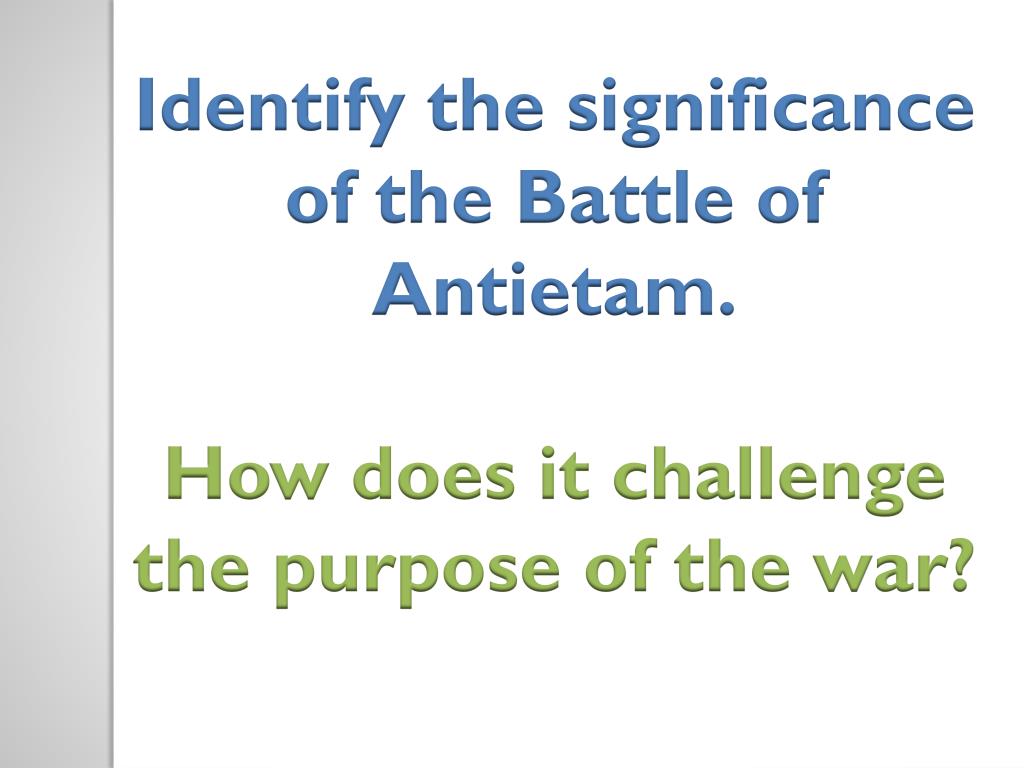 Identify the significance of the Battle of Antietam.

How does it challenge the purpose of the war?